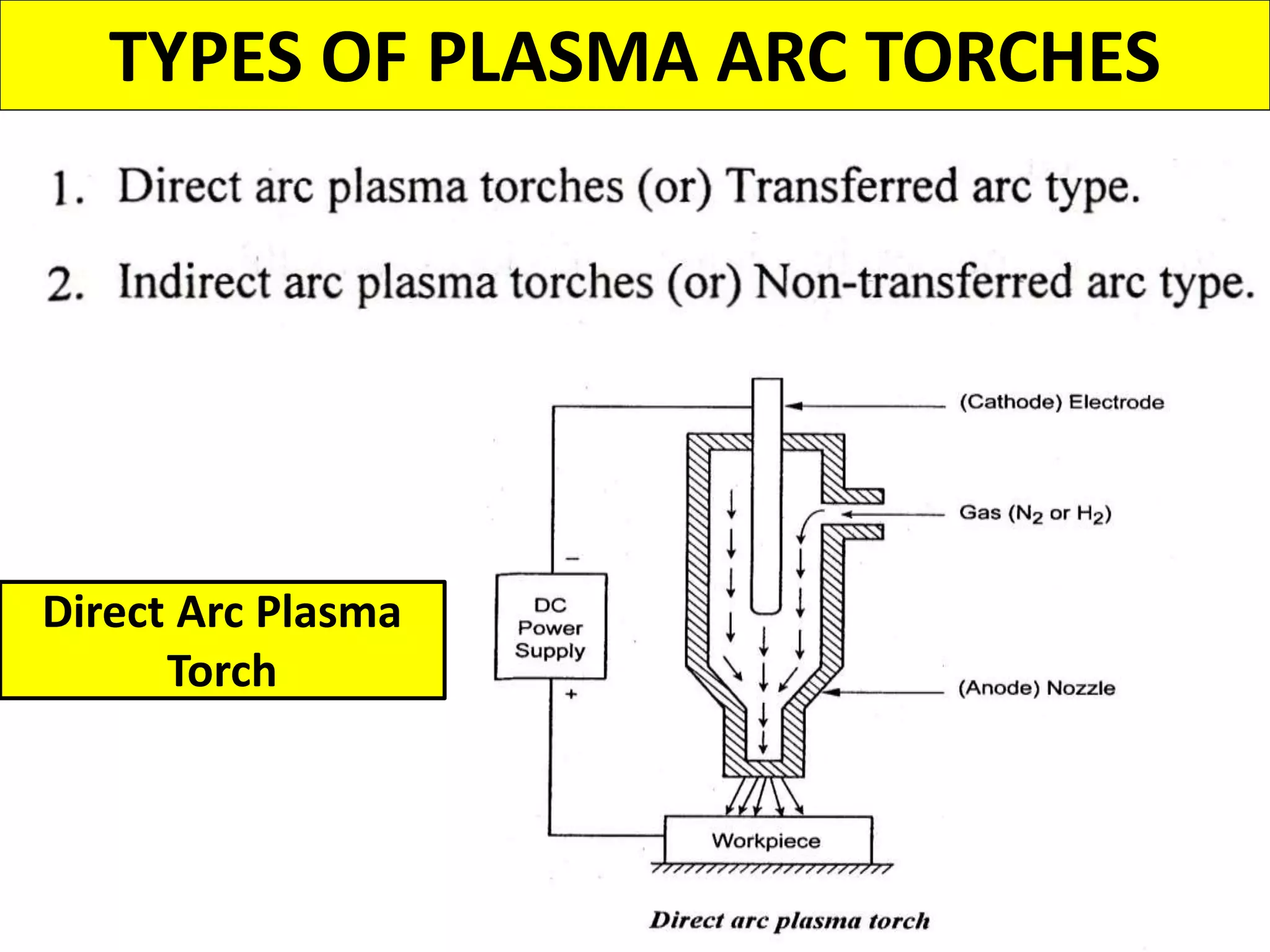 TYPES OF PLASMA ARC TORCHES

1. Direct arc plasma torches (or) Transferred arc type.

2. Indirect arc plasma torches (or) Non-transferred arc type.

Direct Arc Plasma Torch

(Cathode) Electrode

Gas ($N_2$ or $H_2$)

−

DC Power Supply

+

(Anode) Nozzle

Workpiece

Direct arc plasma torch